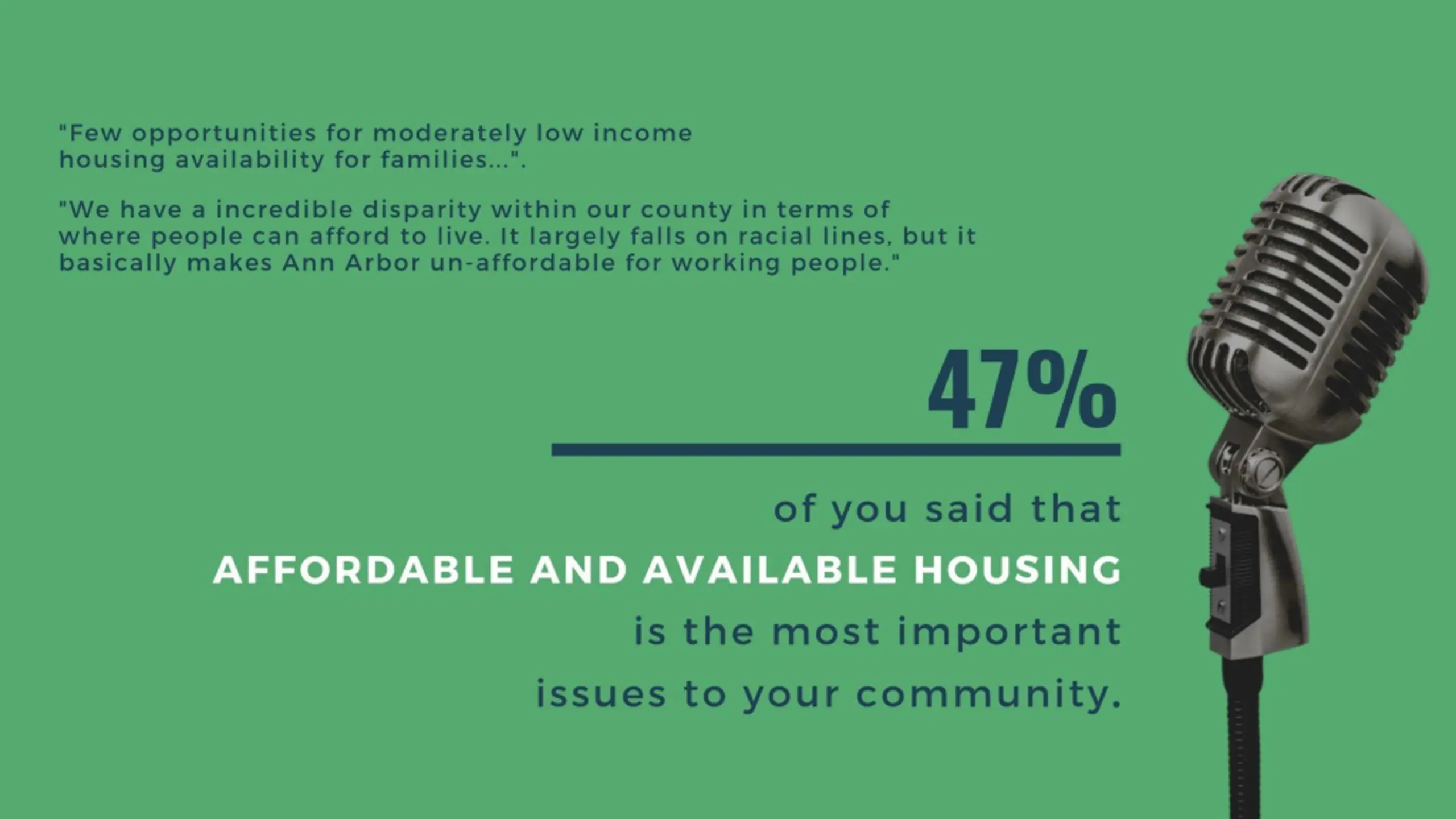 "Few opportunities for moderately low income housing availability for families...".

"We have a incredible disparity within our county in terms of where people can afford to live. It largely falls on racial lines, but it basically makes Ann Arbor un-affordable for working people."

47%

of you said that

AFFORDABLE AND AVAILABLE HOUSING

is the most important

issues to your community.